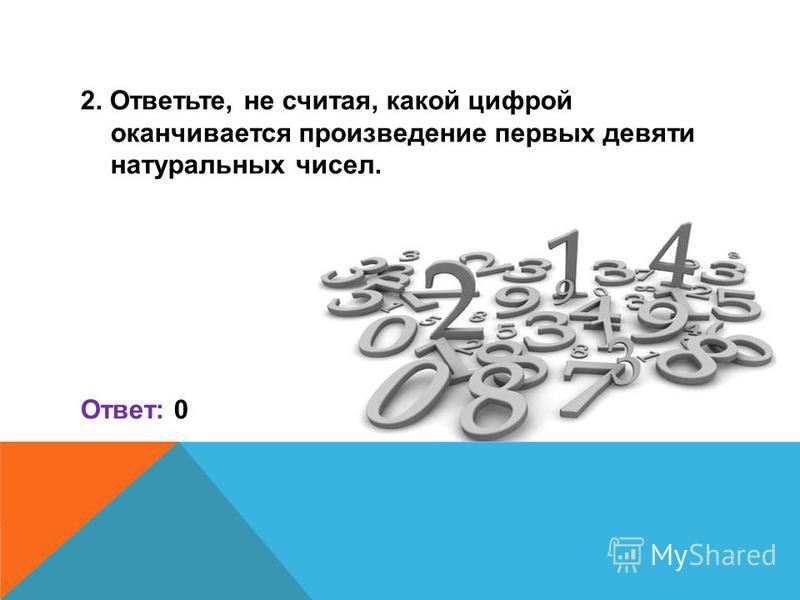 2. Ответьте, не считая, какой цифрой оканчивается произведение первых девяти натуральных чисел.

Ответ: 0

MyShared